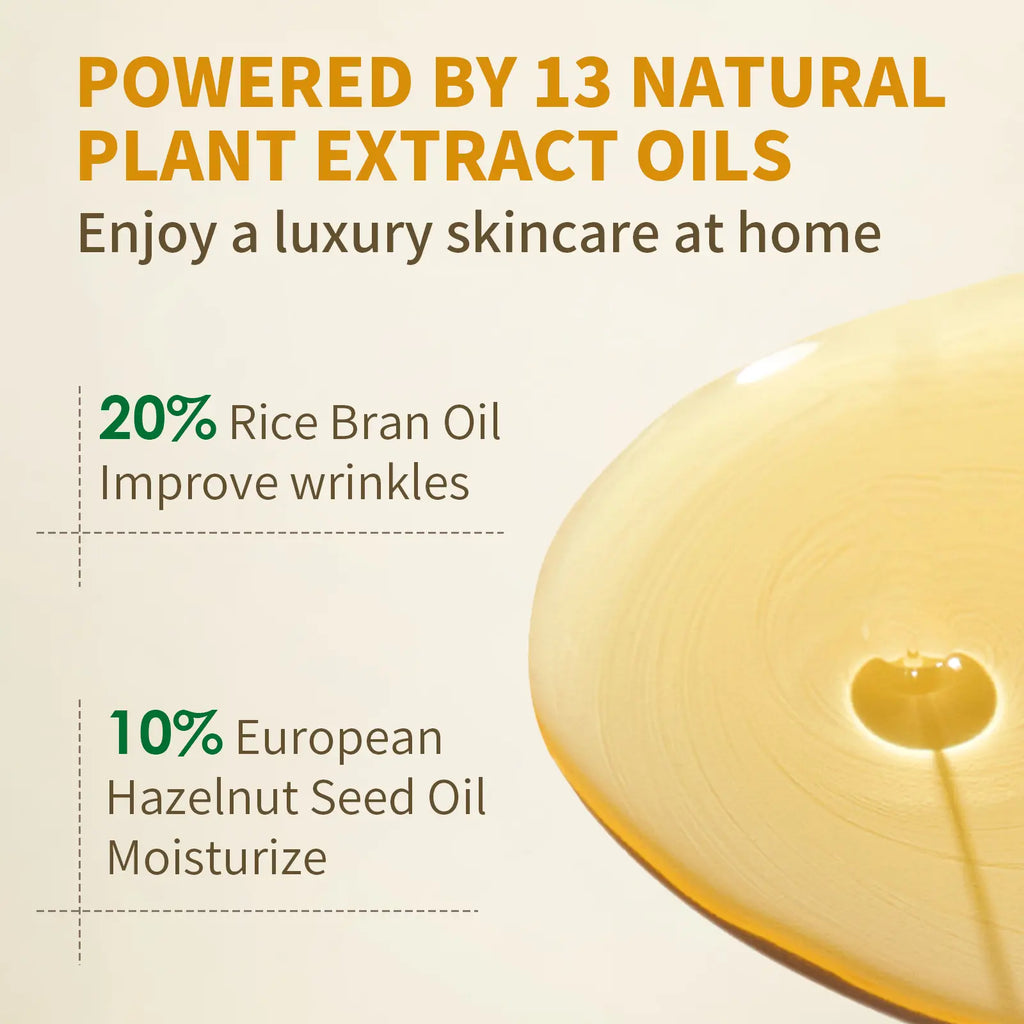 POWERED BY 13 NATURAL PLANT EXTRACT OILS
Enjoy a luxury skincare at home

20% Rice Bran Oil
Improve wrinkles

10% European Hazelnut Seed Oil
Moisturize